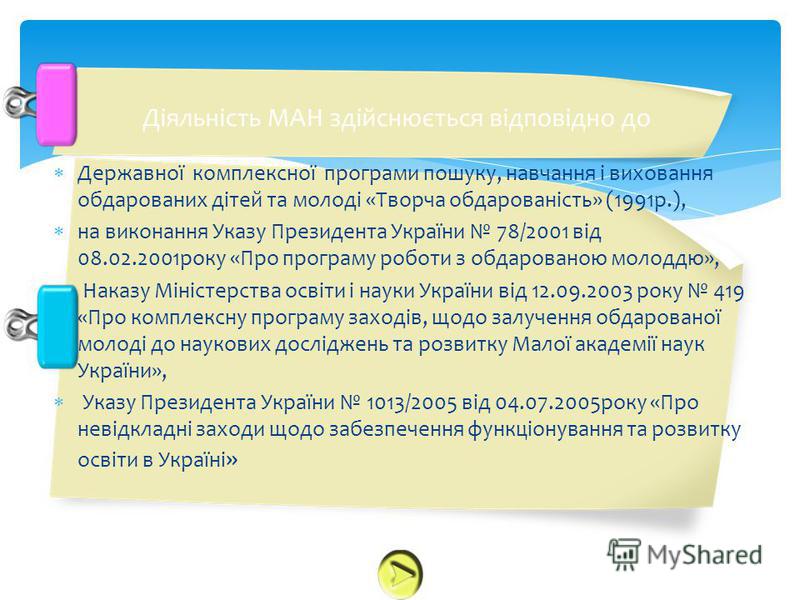 Діяльність МАН здійснюється відповідно до

Державної комплексної програми пошуку, навчання і виховання обдарованих дітей та молоді «Творча обдарованість» (1991р.),

на виконання Указу Президента України № 78/2001 від 08.02.2001року «Про програму роботи з обдарованою молоддю»,

Наказу Міністерства освіти і науки України від 12.09.2003 року № 419 «Про комплексну програму заходів, щодо залучення обдарованої молоді до наукових досліджень та розвитку Малої академії наук України»,

Указу Президента України № 1013/2005 від 04.07.2005року «Про невідкладні заходи щодо забезпечення функціонування та розвитку освіти в Україні»

MyShared